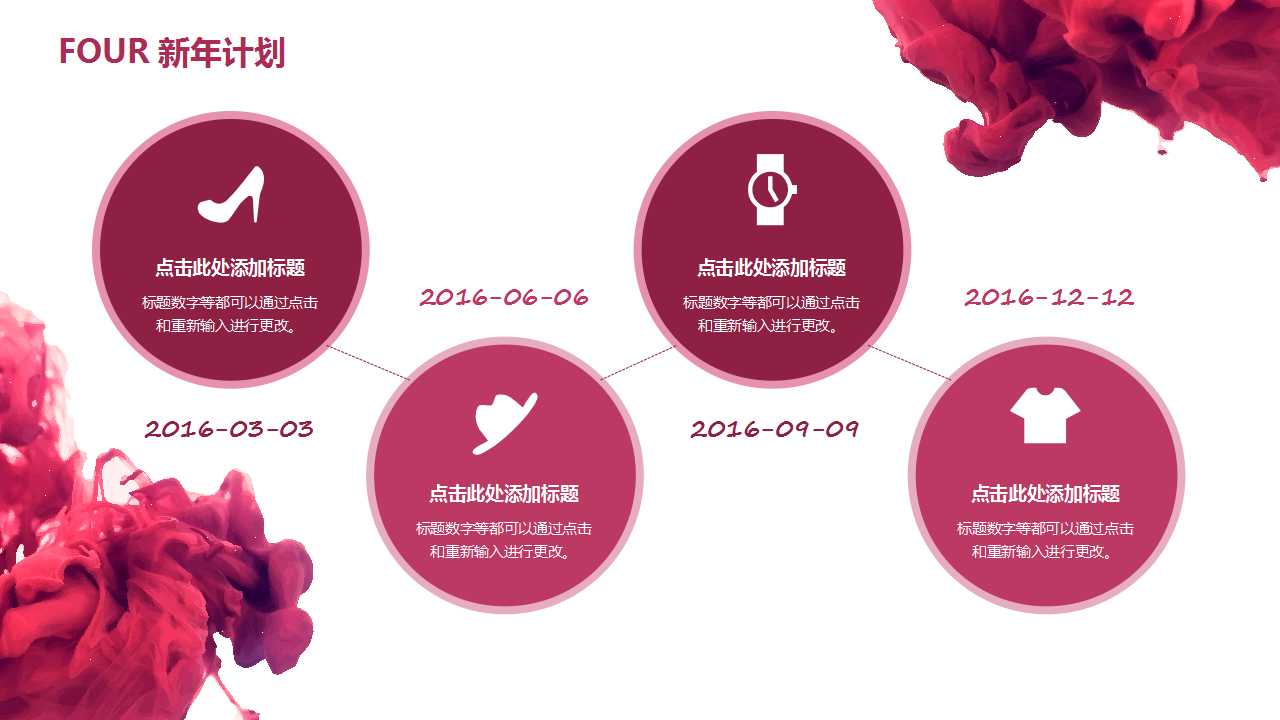 FOUR 新年计划

点击此处添加标题
标题数字等都可以通过点击和重新输入进行更改。

2016-03-03

2016-06-06

点击此处添加标题
标题数字等都可以通过点击和重新输入进行更改。

点击此处添加标题
标题数字等都可以通过点击和重新输入进行更改。

2016-09-09

2016-12-12

点击此处添加标题
标题数字等都可以通过点击和重新输入进行更改。